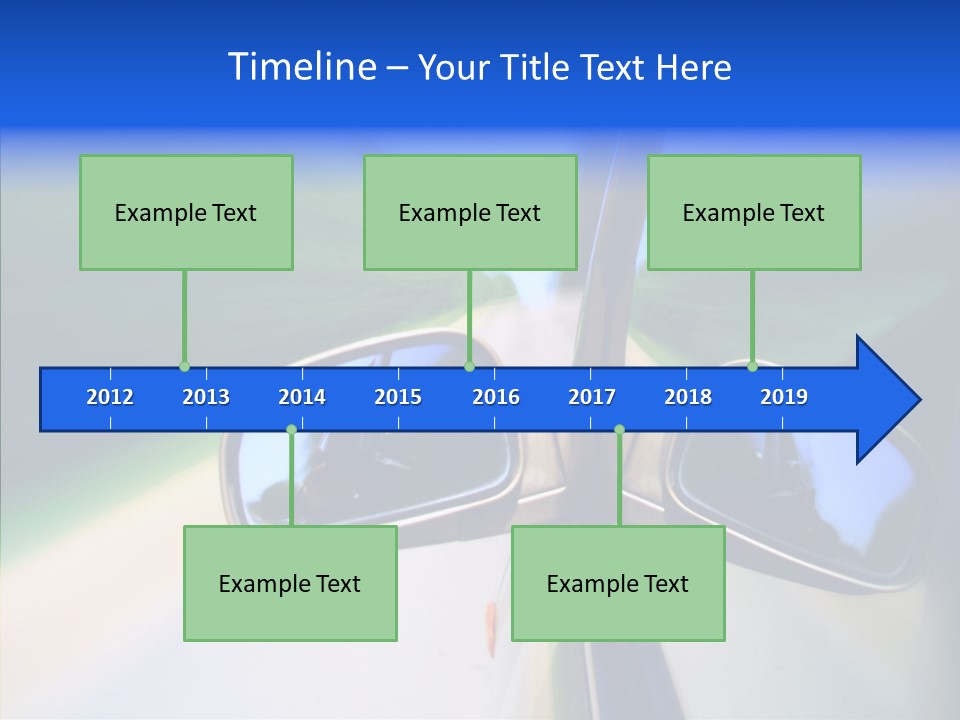 Timeline – Your Title Text Here

Example Text

Example Text

Example Text

2012 2013 2014 2015 2016 2017 2018 2019

Example Text

Example Text